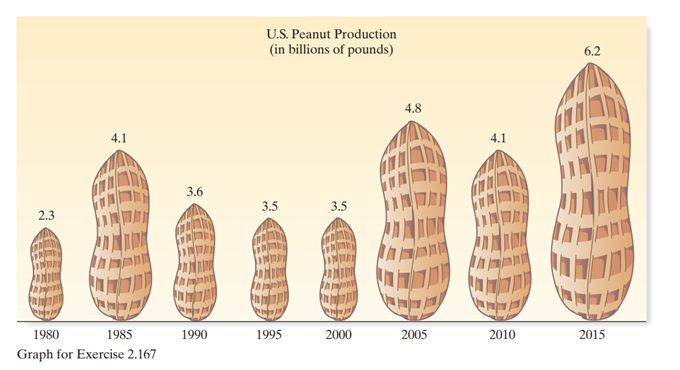 U.S. Peanut Production
(in billions of pounds)

2.3
4.1
3.6
3.5
3.5
4.8
4.1
6.2

1980
1985
1990
1995
2000
2005
2010
2015

Graph for Exercise 2.167